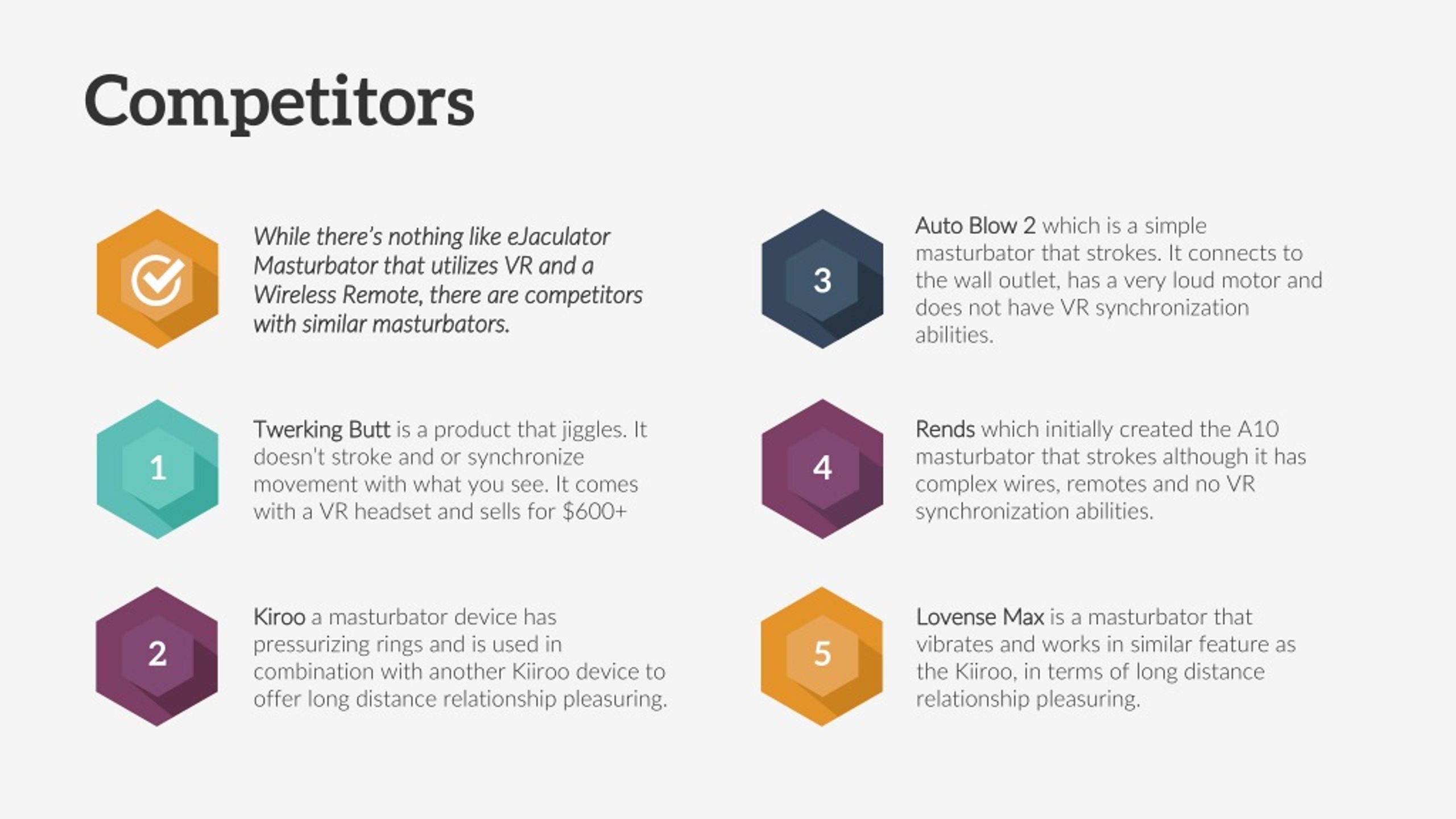 Competitors

While there's nothing like eJaculator Masturbator that utilizes VR and a Wireless Remote, there are competitors with similar masturbators.

1

Twerking Butt is a product that jiggles. It doesn't stroke and or synchronize movement with what you see. It comes with a VR headset and sells for $600+

2

Kiroo a masturbator device has pressurizing rings and is used in combination with another Kiiroo device to offer long distance relationship pleasuring.

3

Auto Blow 2 which is a simple masturbator that strokes. It connects to the wall outlet, has a very loud motor and does not have VR synchronization abilities.

4

Rends which initially created the A10 masturbator that strokes although it has complex wires, remotes and no VR synchronization abilities.

5

Lovense Max is a masturbator that vibrates and works in similar feature as the Kiiroo, in terms of long distance relationship pleasuring.